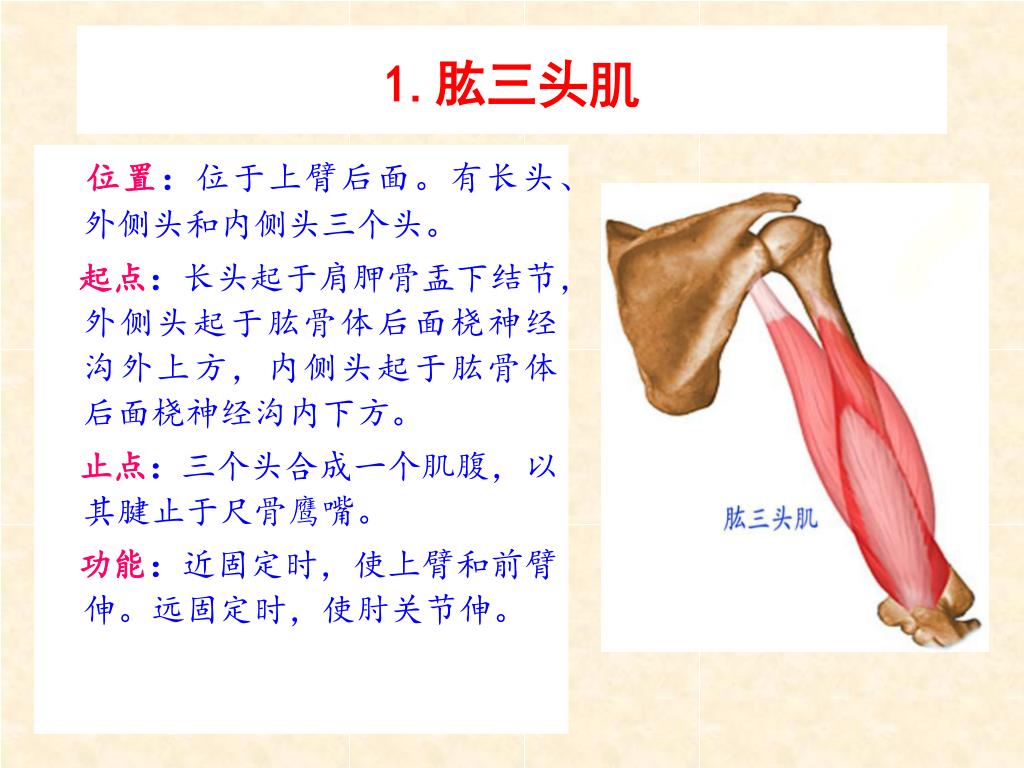 1. 肱三头肌

位置：位于上臂后面。有长头、外侧头和内侧头三个头。

起点：长头起于肩胛骨盂下结节，外侧头起于肱骨体后面桡神经沟外上方，内侧头起于肱骨体后面桡神经沟内下方。

止点：三个头合成一个肌腹，以其腱止于尺骨鹰嘴。

功能：近固定时，使上臂和前臂伸。远固定时，使肘关节伸。

肱三头肌